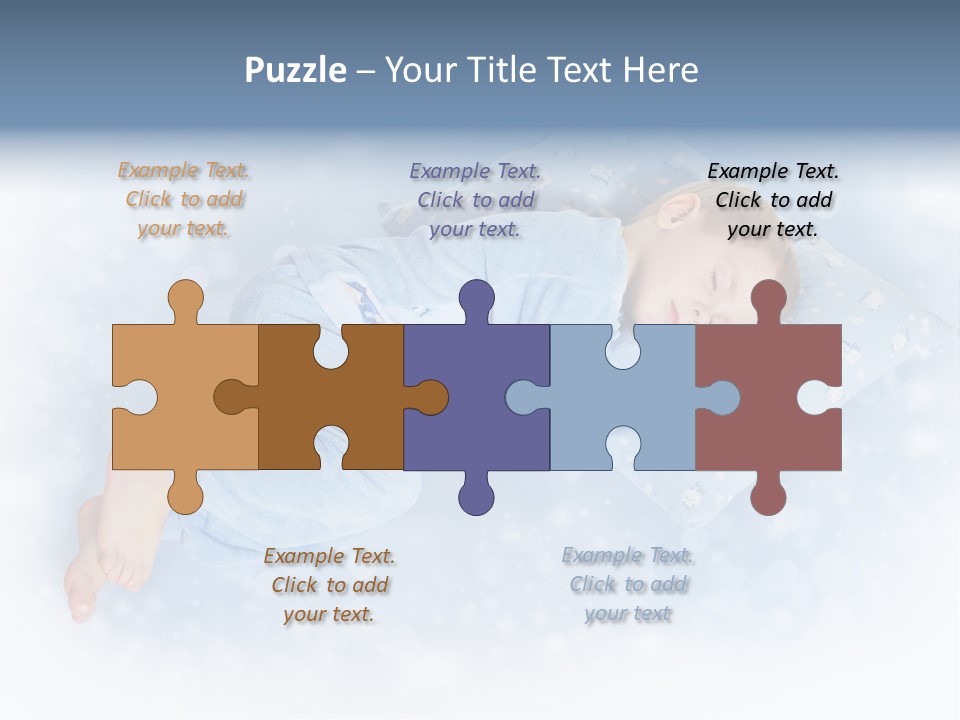 Puzzle – Your Title Text Here

Example Text. Click to add your text.

Example Text. Click to add your text.

Example Text. Click to add your text.

Example Text. Click to add your text.

Example Text. Click to add your text